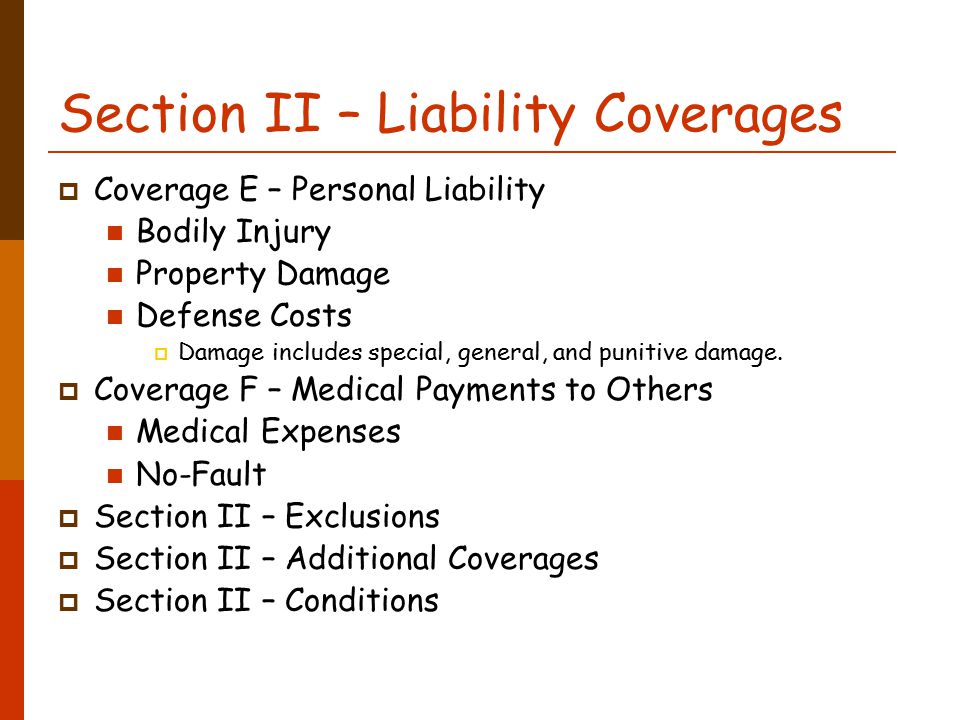 Section II – Liability Coverages

Coverage E – Personal Liability
Bodily Injury
Property Damage
Defense Costs
Damage includes special, general, and punitive damage.
Coverage F – Medical Payments to Others
Medical Expenses
No-Fault
Section II – Exclusions
Section II – Additional Coverages
Section II – Conditions